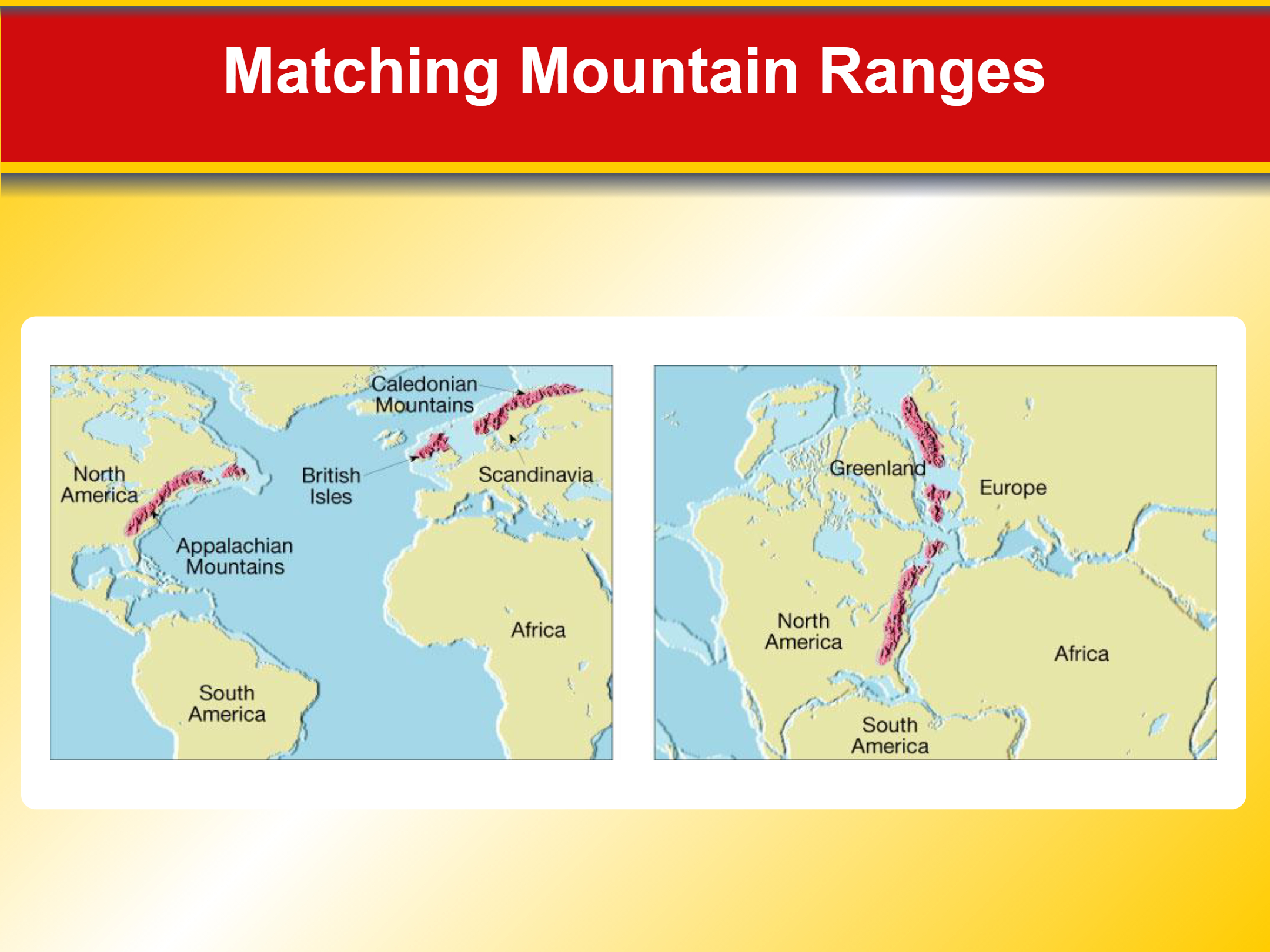 Matching Mountain Ranges

Caledonian Mountains

North America

British Isles

Scandinavia

Appalachian Mountains

Africa

South America

Greenland

Europe

North America

Africa

South America